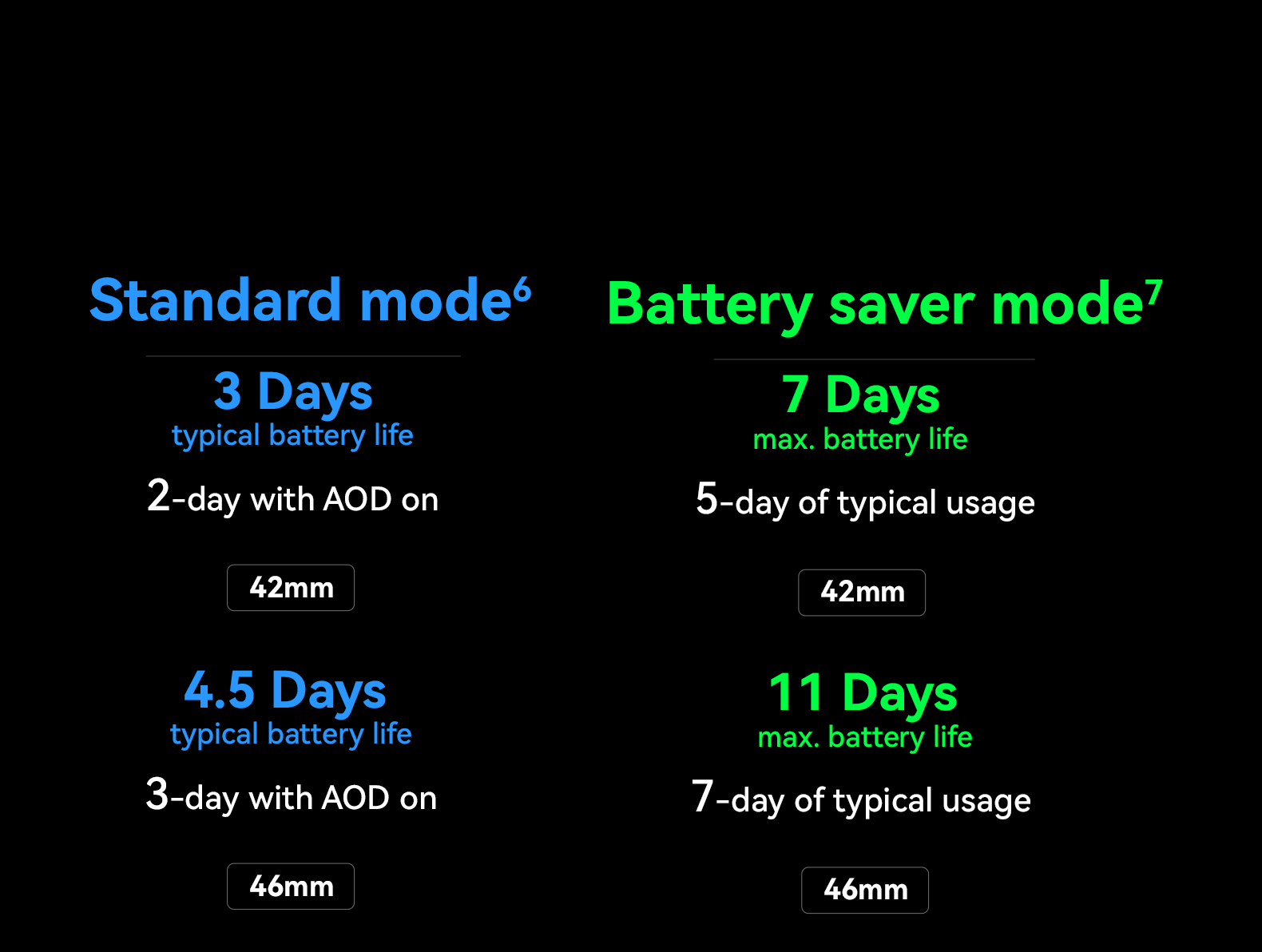 Standard mode$^6$

3 Days
typical battery life

2-day with AOD on

42mm

4.5 Days
typical battery life

3-day with AOD on

46mm

Battery saver mode$^7$

7 Days
max. battery life

5-day of typical usage

42mm

11 Days
max. battery life

7-day of typical usage

46mm